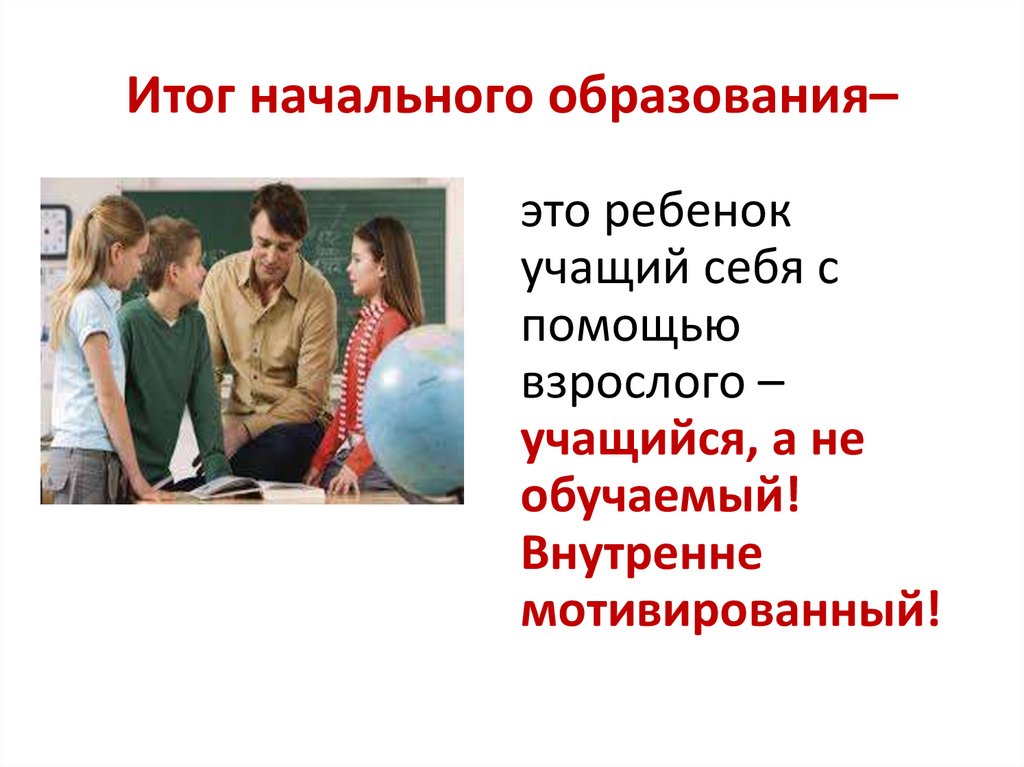 Итог начального образования–

это ребенок учащий себя с помощью взрослого – учащийся, а не обучаемый! Внутренне мотивированный!